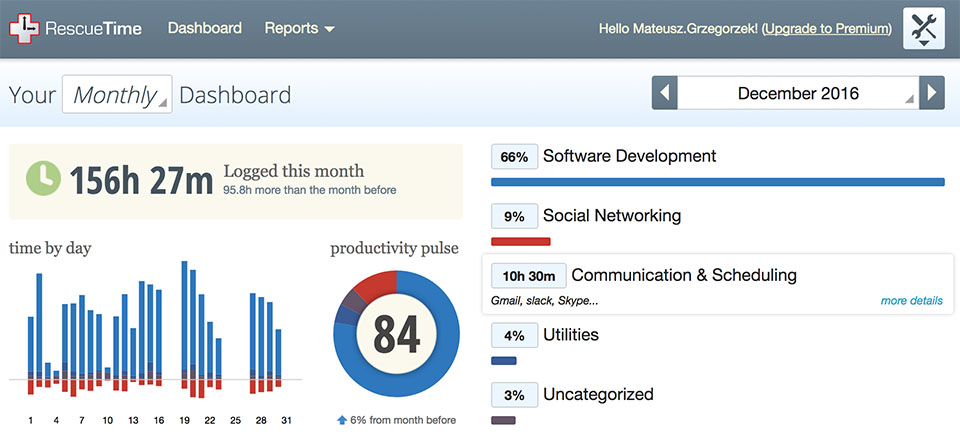 RescueTime Dashboard Reports

Hello Mateusz.Grzegorzek! (Upgrade to Premium)

Your Monthly Dashboard

December 2016

156h 27m Logged this month
95.8h more than the month before

time by day

1 4 7 10 13 16 19 22 25 28 31

productivity pulse

84

6% from month before

66% Software Development

9% Social Networking

10h 30m Communication & Scheduling
Gmail, slack, Skype...
more details

4% Utilities

3% Uncategorized